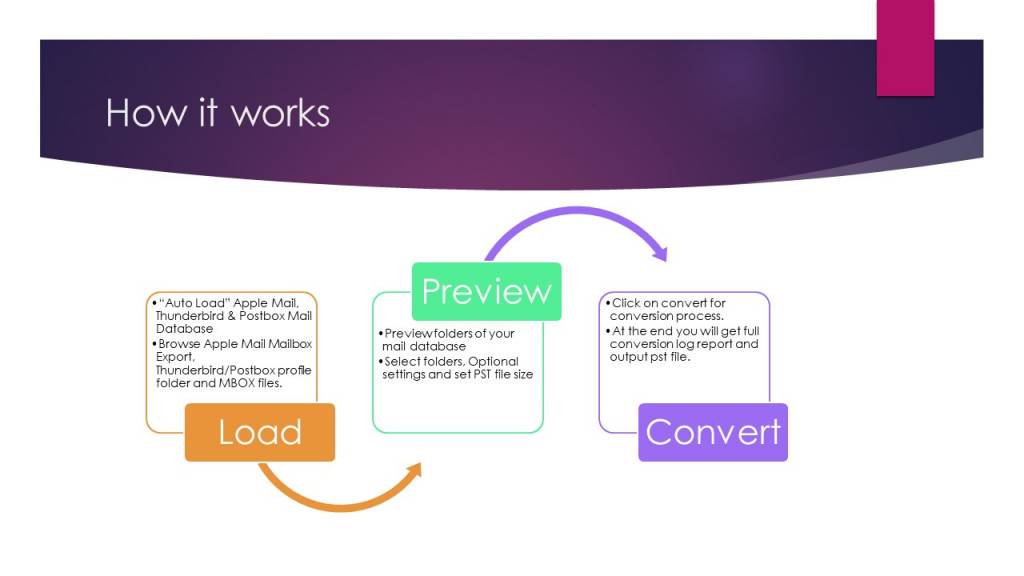 How it works

• "Auto Load" Apple Mail, Thunderbird & Postbox Mail Database
• Browse Apple Mail Mailbox Export, Thunderbird/Postbox profile folder and MBOX files.

Load

Preview

• Preview folders of your mail database
• Select folders. Optional settings and set PST file size

• Click on convert for conversion process.
• At the end you will get full conversion log report and output pst file.

Convert